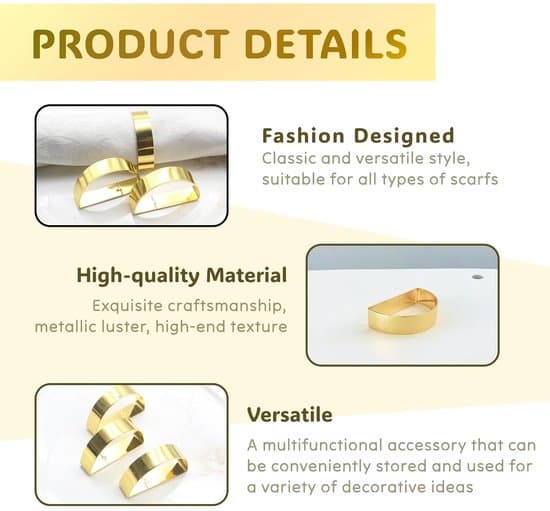 PRODUCT DETAILS

Fashion Designed
Classic and versatile style, suitable for all types of scarfs

High-quality Material
Exquisite craftsmanship, metallic luster, high-end texture

Versatile
A multifunctional accessory that can be conveniently stored and used for a variety of decorative ideas